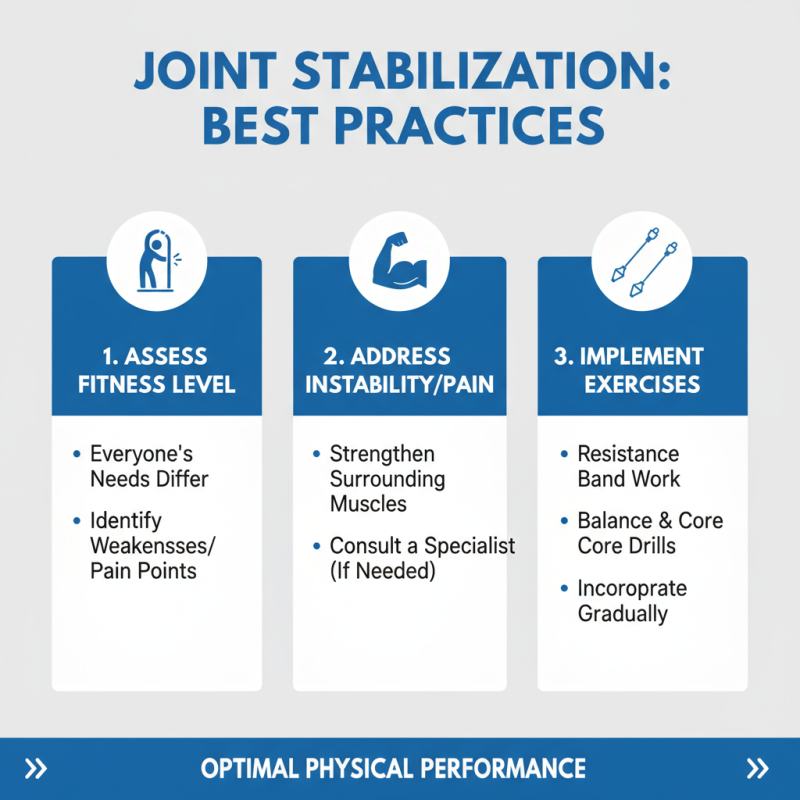 JOINT STABILIZATION: BEST PRACTICES

1. ASSESS FITNESS LEVEL

• Everyone's Needs Differ
• Identify Weakensses/ Pain Points

2. ADDRESS INSTABILITY/PAIN

• Strengthen Surrounding Muscles
• Consult a Specialist (If Needed)

3. IMPLEMENT EXERCISES

• Resistance Band Work
• Balance & Core Core Drills
• Incoroprate Gradually

» OPTIMAL PHYSICAL PERFORMANCE »